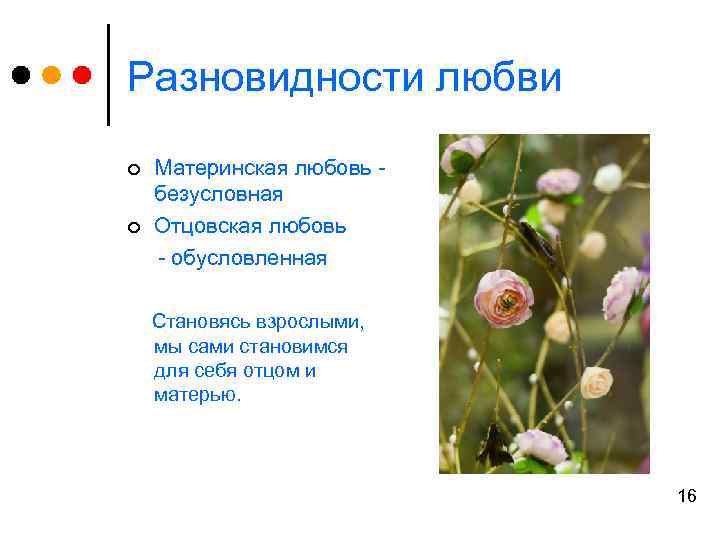 Разновидности любви

Материнская любовь - безусловная

Отцовская любовь - обусловленная

Становясь взрослыми, мы сами становимся для себя отцом и матерью.

16